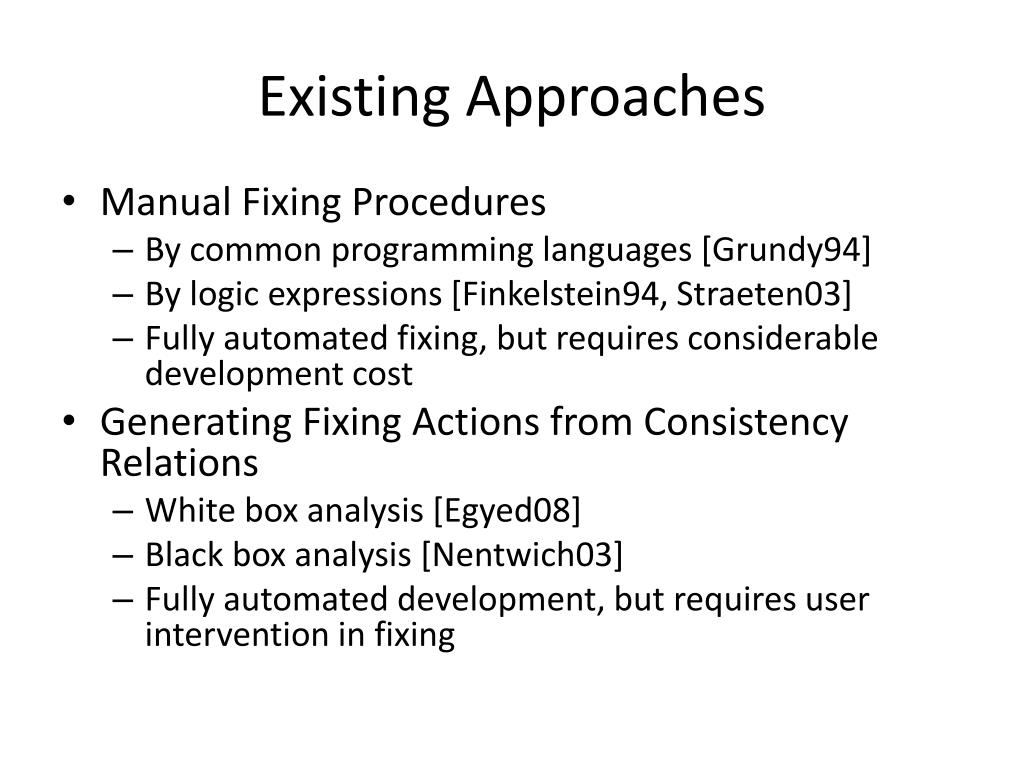 Existing Approaches

• Manual Fixing Procedures
  – By common programming languages [Grundy94]
  – By logic expressions [Finkelstein94, Straeten03]
  – Fully automated fixing, but requires considerable development cost
• Generating Fixing Actions from Consistency Relations
  – White box analysis [Egyed08]
  – Black box analysis [Nentwich03]
  – Fully automated development, but requires user intervention in fixing